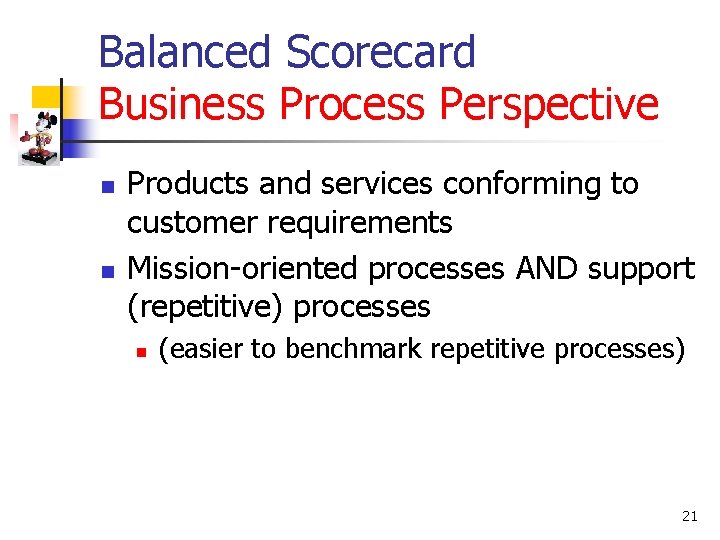 Balanced Scorecard
Business Process Perspective

- Products and services conforming to customer requirements
- Mission-oriented processes AND support (repetitive) processes
  - (easier to benchmark repetitive processes)

21